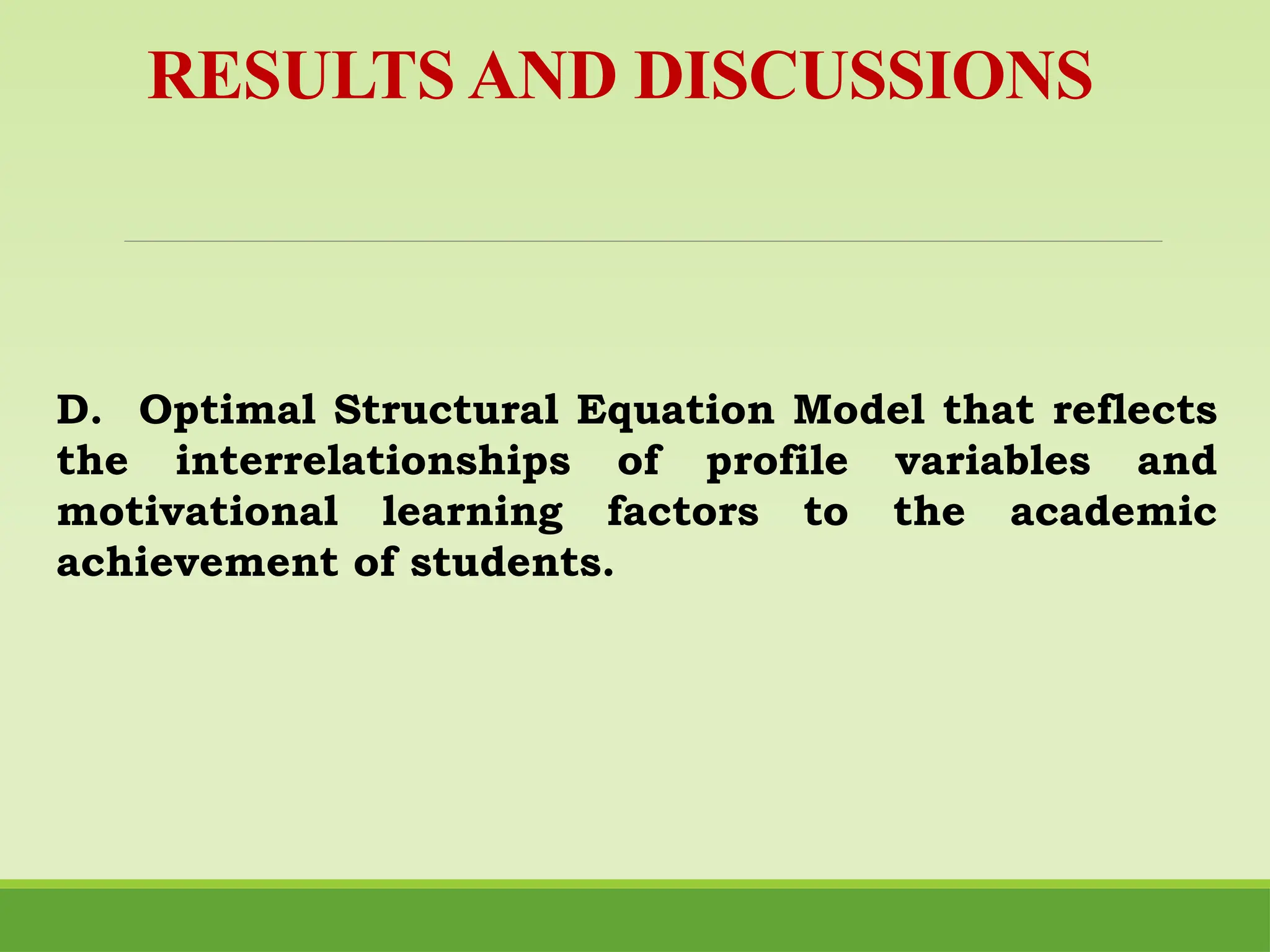 RESULTS AND DISCUSSIONS

D. Optimal Structural Equation Model that reflects the interrelationships of profile variables and motivational learning factors to the academic achievement of students.